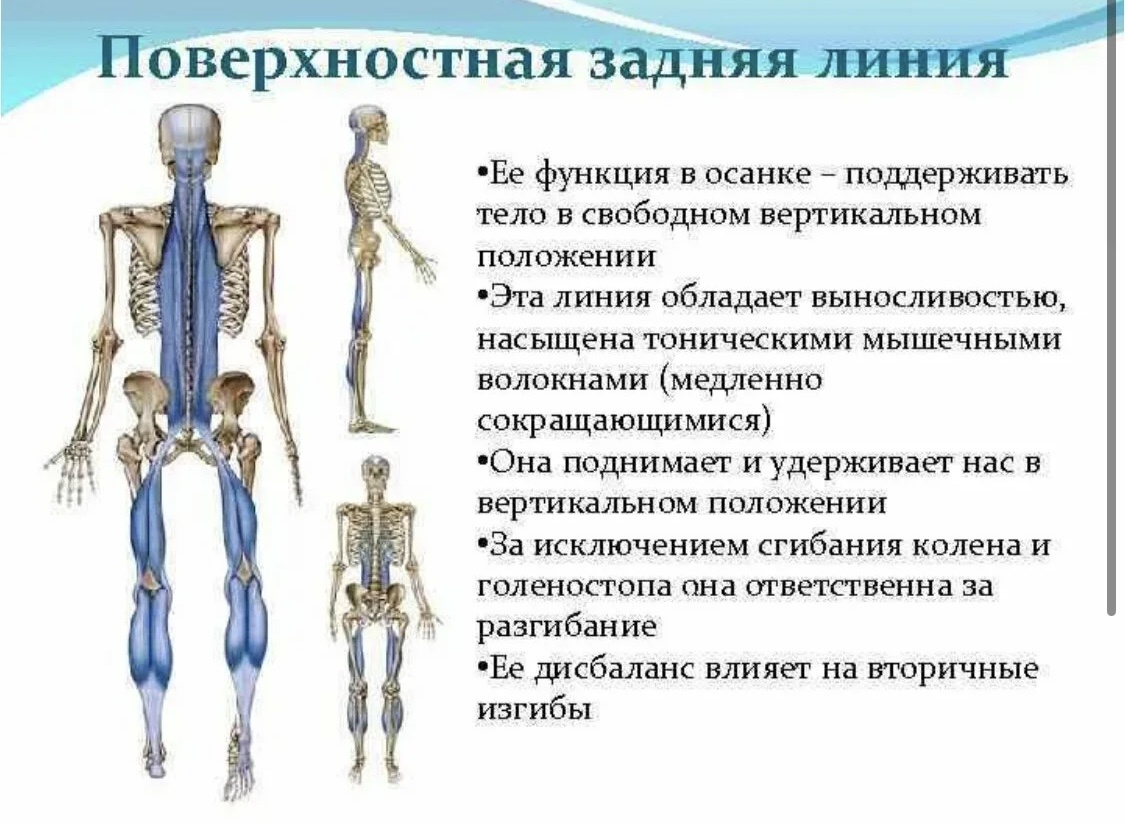 Поверхностная задняя линия

•Ее функция в осанке – поддерживать тело в свободном вертикальном положении
•Эта линия обладает выносливостью, насыщена тоническими мышечными волокнами (медленно сокращающимися)
•Она поднимает и удерживает нас в вертикальном положении
•За исключением сгибания колена и голеностопа она ответственна за разгибание
•Ее дисбаланс влияет на вторичные изгибы